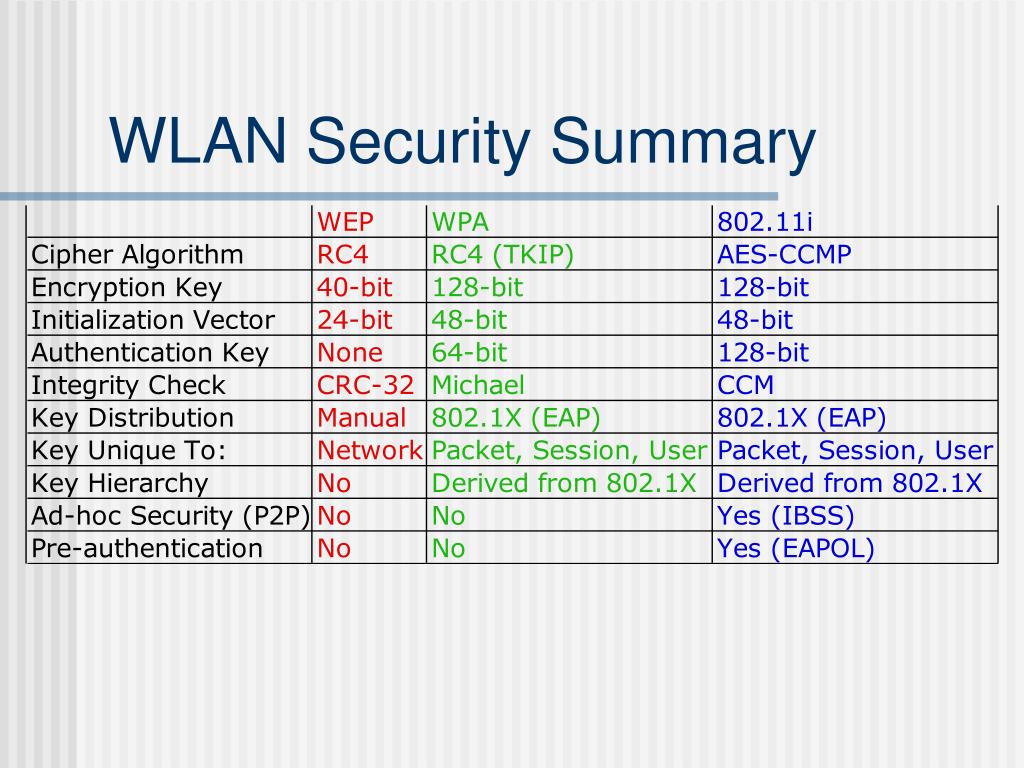 WLAN Security Summary

| | WEP | WPA | 802.11i |
|---|---|---|---|
| Cipher Algorithm | RC4 | RC4 (TKIP) | AES-CCMP |
| Encryption Key | 40-bit | 128-bit | 128-bit |
| Initialization Vector | 24-bit | 48-bit | 48-bit |
| Authentication Key | None | 64-bit | 128-bit |
| Integrity Check | CRC-32 | Michael | CCM |
| Key Distribution | Manual | 802.1X (EAP) | 802.1X (EAP) |
| Key Unique To: | Network | Packet, Session, User | Packet, Session, User |
| Key Hierarchy | No | Derived from 802.1X | Derived from 802.1X |
| Ad-hoc Security (P2P) | No | No | Yes (IBSS) |
| Pre-authentication | No | No | Yes (EAPOL) |